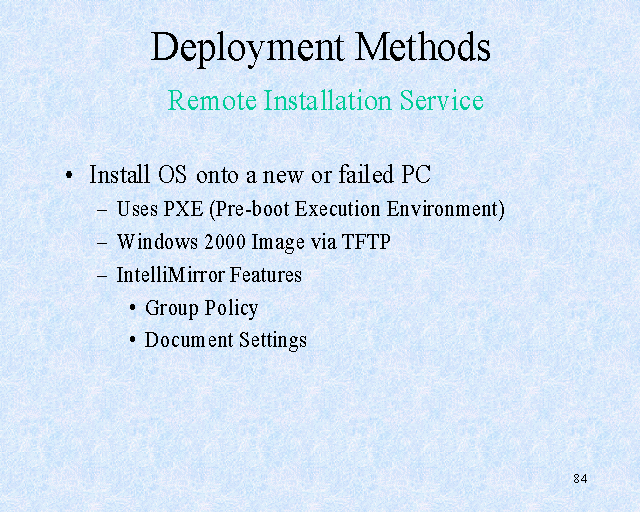 Deployment Methods

Remote Installation Service

• Install OS onto a new or failed PC
– Uses PXE (Pre-boot Execution Environment)
– Windows 2000 Image via TFTP
– IntelliMirror Features
• Group Policy
• Document Settings

84